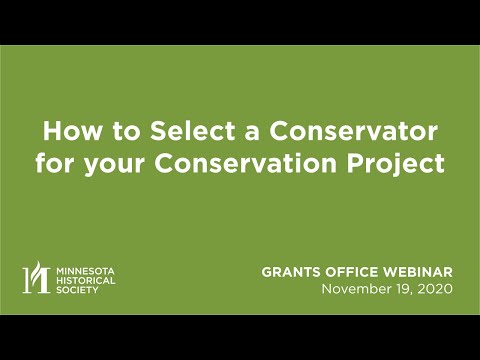 How to Select a Conservator for your Conservation Project

MINNESOTA HISTORICAL SOCIETY

GRANTS OFFICE WEBINAR
November 19, 2020